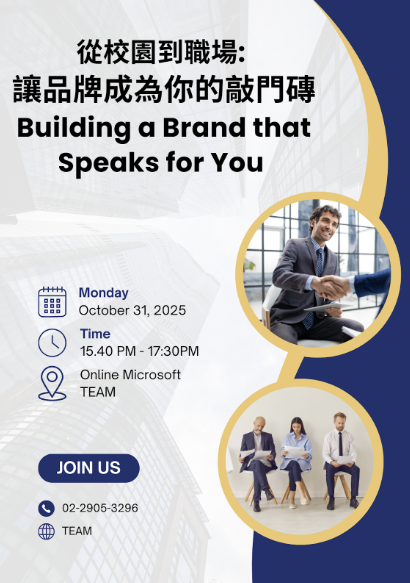 從校園到職場:
讓品牌成為你的敲門磚
Building a Brand that Speaks for You

Monday
October 31, 2025

Time
15.40 PM - 17:30PM

Online Microsoft TEAM

JOIN US

02-2905-3296

TEAM